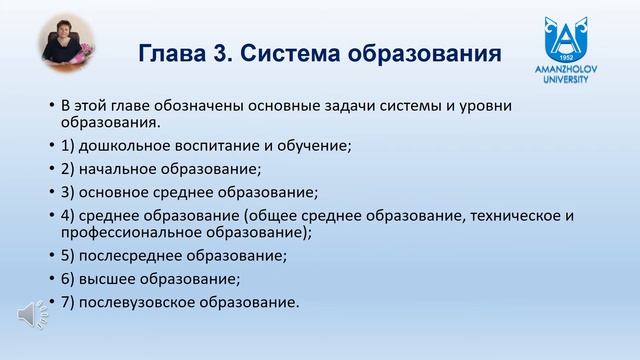 Глава 3. Система образования

1952
AMANZHOLOV UNIVERSITY

• В этой главе обозначены основные задачи системы и уровни образования.
• 1) дошкольное воспитание и обучение;
• 2) начальное образование;
• 3) основное среднее образование;
• 4) среднее образование (общее среднее образование, техническое и профессиональное образование);
• 5) послесреднее образование;
• 6) высшее образование;
• 7) послевузовское образование.